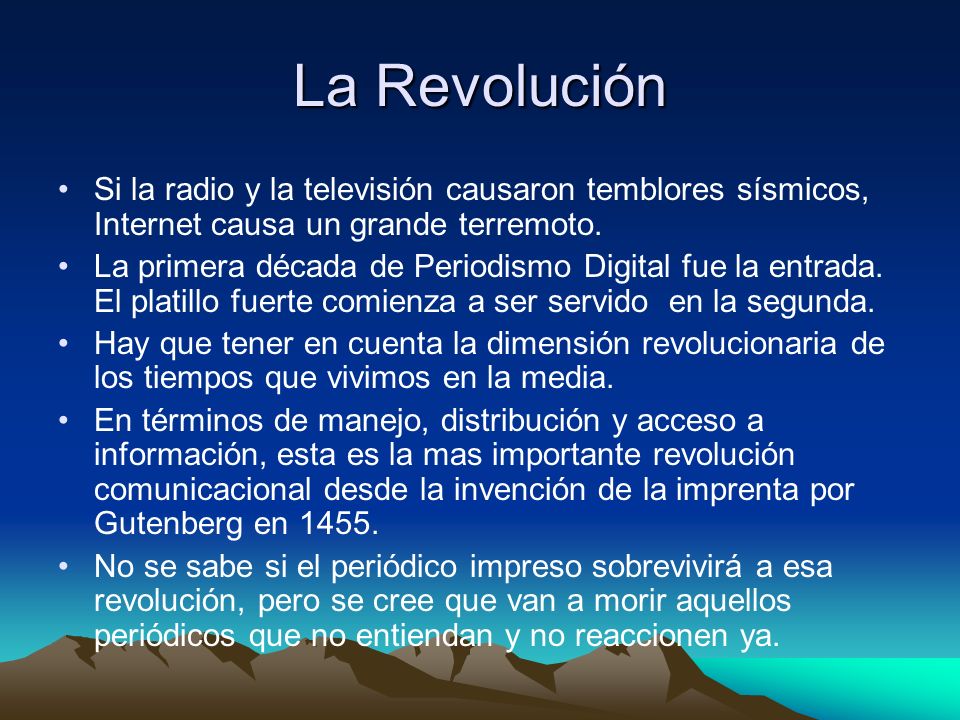 La Revolución

• Si la radio y la televisión causaron temblores sísmicos, Internet causa un grande terremoto.

• La primera década de Periodismo Digital fue la entrada. El platillo fuerte comienza a ser servido en la segunda.

• Hay que tener en cuenta la dimensión revolucionaria de los tiempos que vivimos en la media.

• En términos de manejo, distribución y acceso a información, esta es la mas importante revolución comunicacional desde la invención de la imprenta por Gutenberg en 1455.

• No se sabe si el periódico impreso sobrevivirá a esa revolución, pero se cree que van a morir aquellos periódicos que no entiendan y no reaccionen ya.